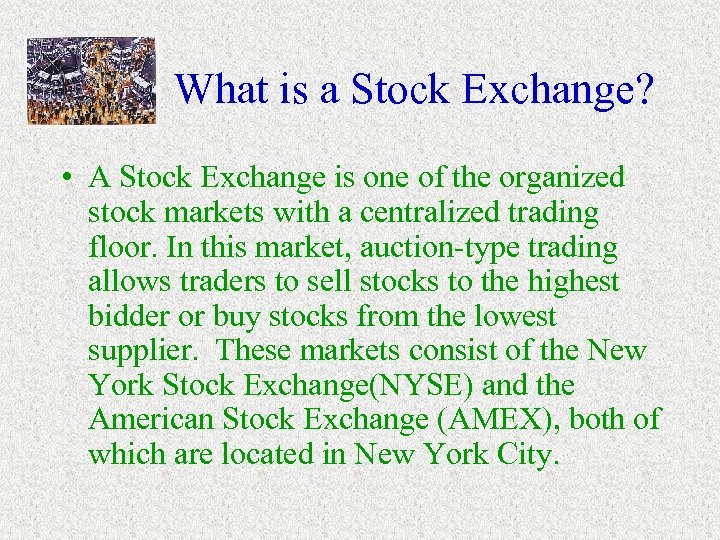 What is a Stock Exchange?

• A Stock Exchange is one of the organized stock markets with a centralized trading floor. In this market, auction-type trading allows traders to sell stocks to the highest bidder or buy stocks from the lowest supplier. These markets consist of the New York Stock Exchange(NYSE) and the American Stock Exchange (AMEX), both of which are located in New York City.